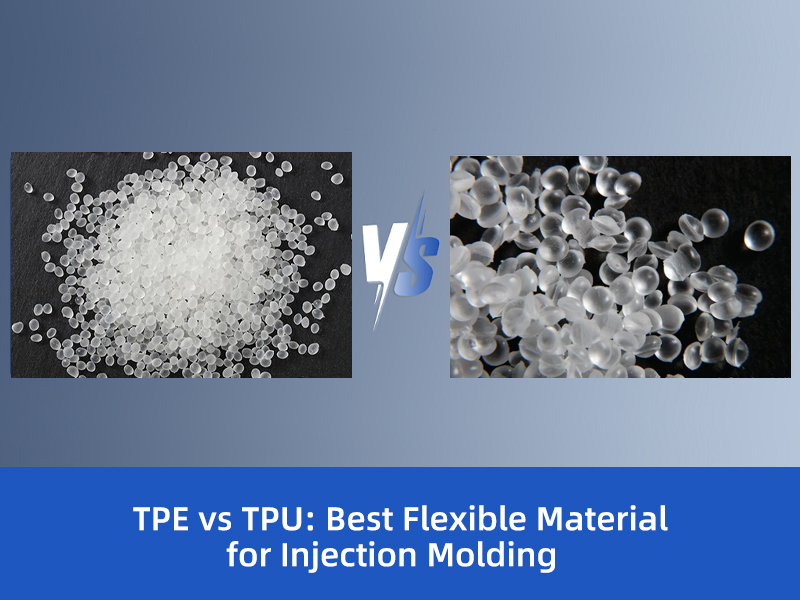 VS

TPE vs TPU: Best Flexible Material for Injection Molding